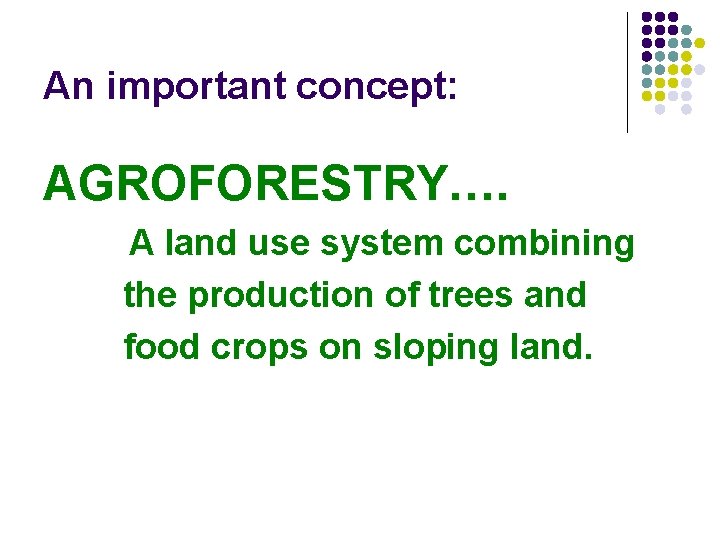 An important concept:

AGROFORESTRY….

A land use system combining the production of trees and food crops on sloping land.